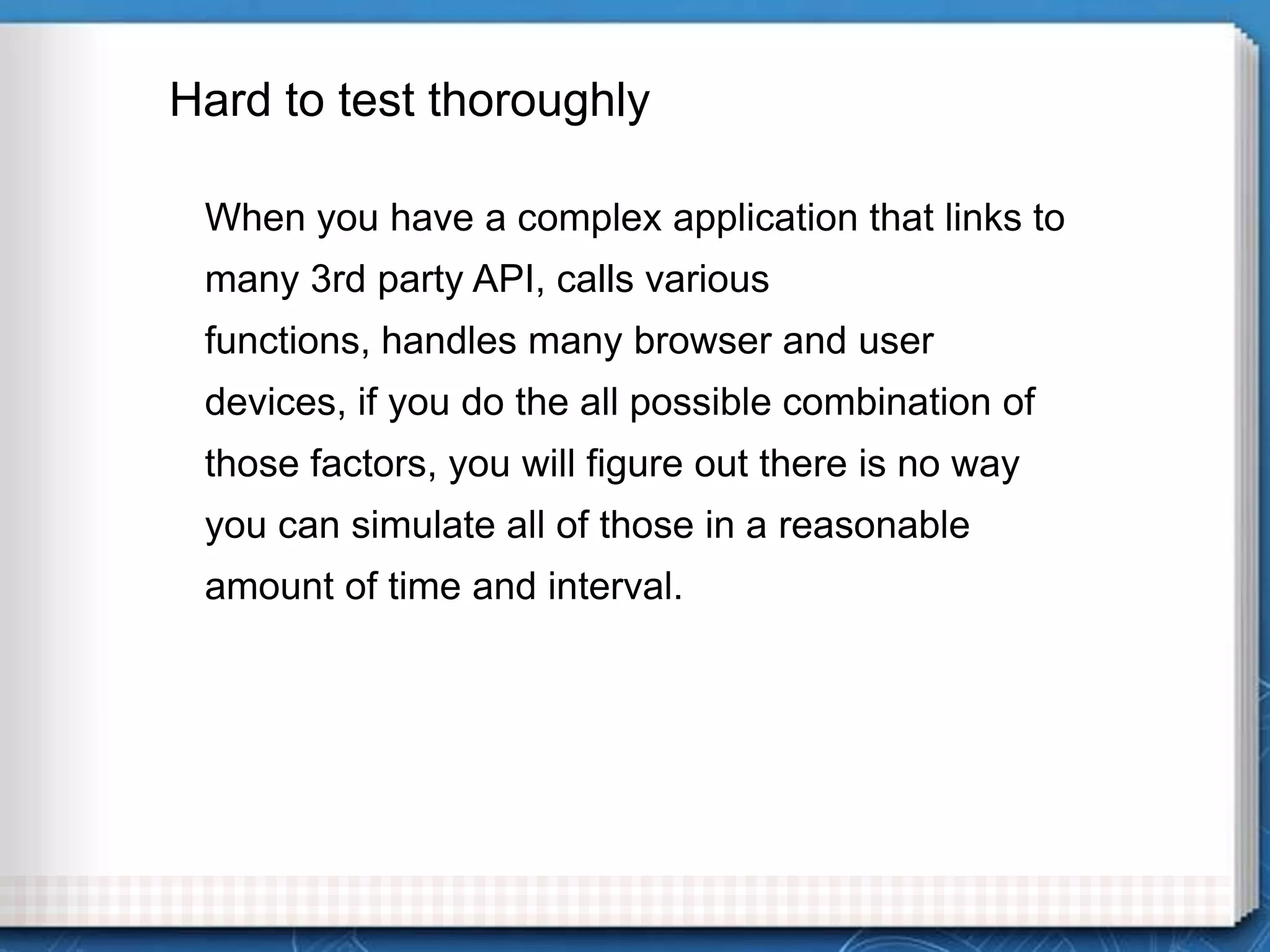 Hard to test thoroughly

When you have a complex application that links to many 3rd party API, calls various functions, handles many browser and user devices, if you do the all possible combination of those factors, you will figure out there is no way you can simulate all of those in a reasonable amount of time and interval.